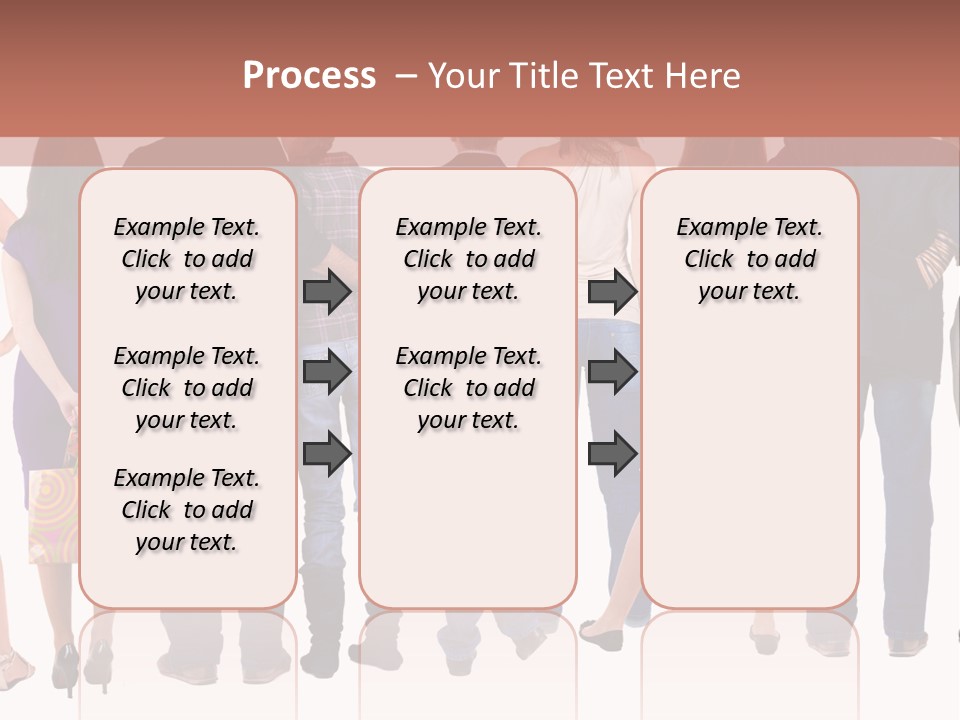 Process – Your Title Text Here

Example Text. Click to add your text.

Example Text. Click to add your text.

Example Text. Click to add your text.

Example Text. Click to add your text.

Example Text. Click to add your text.

Example Text. Click to add your text.